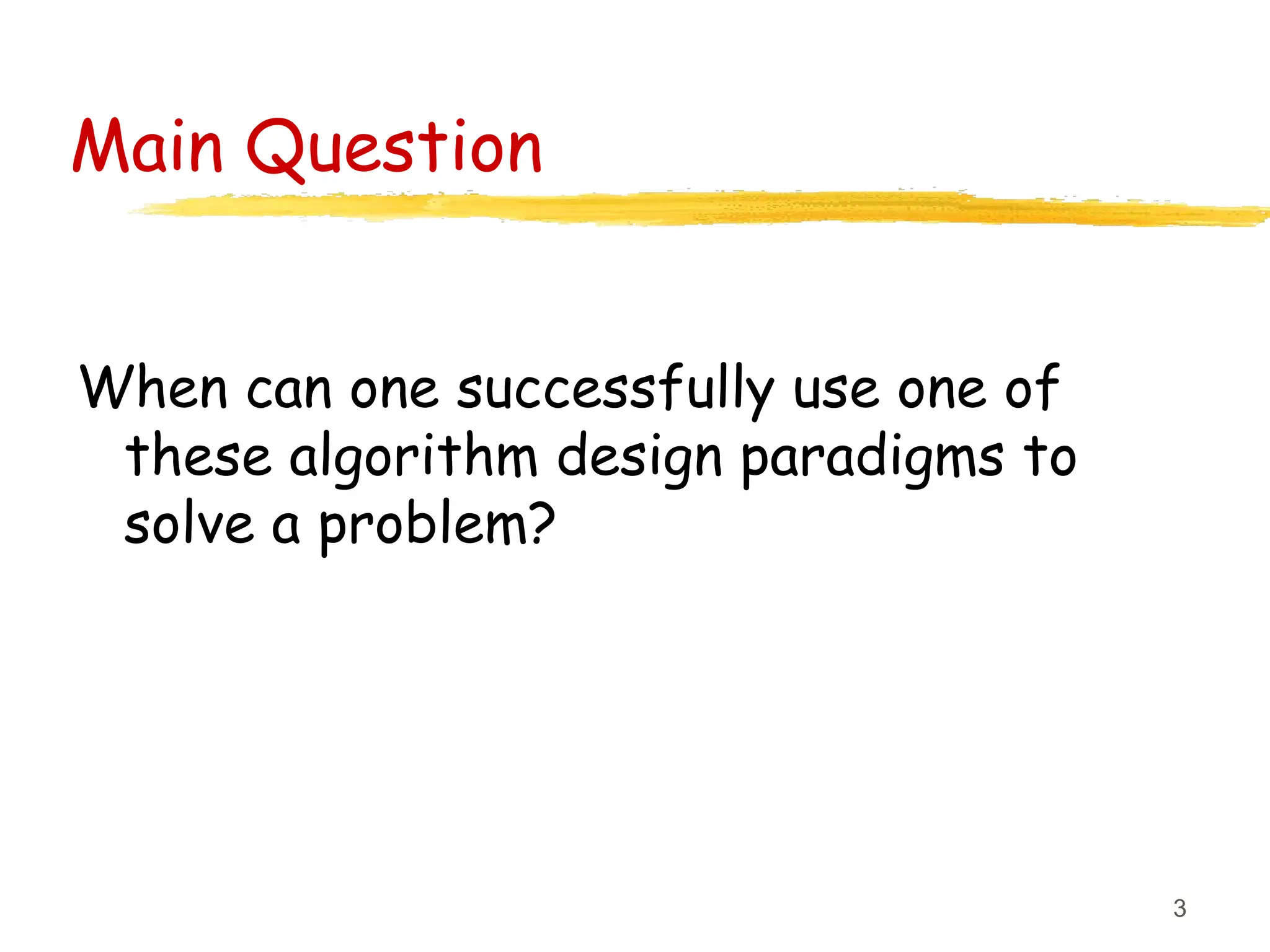 Main Question

When can one successfully use one of these algorithm design paradigms to solve a problem?

3